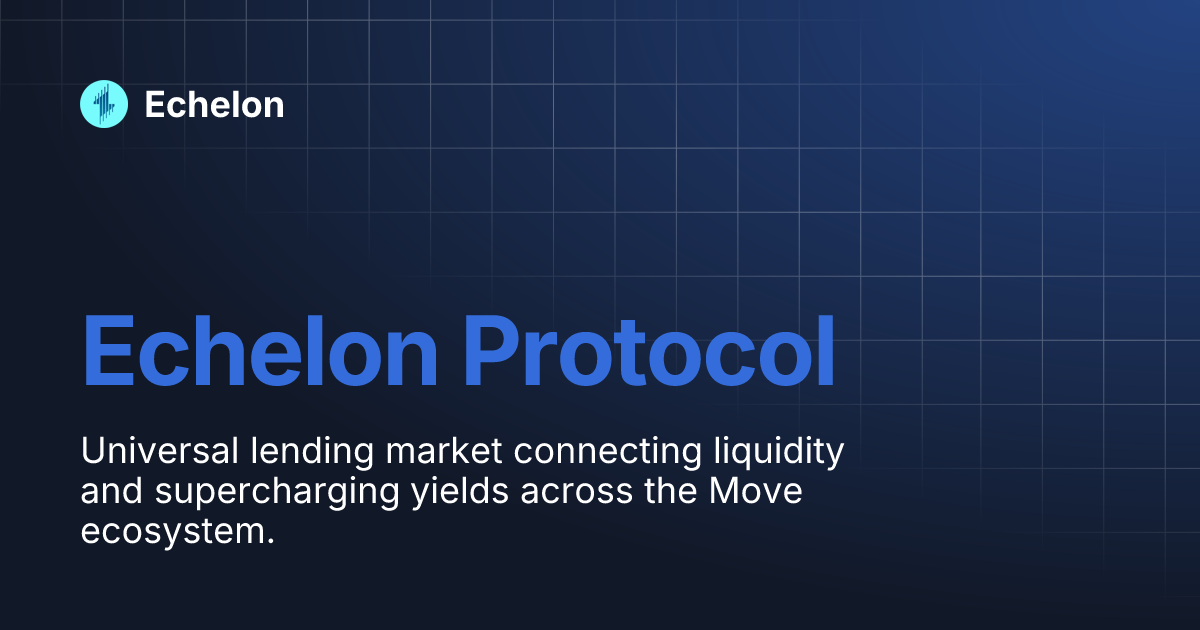 Echelon

Echelon Protocol

Universal lending market connecting liquidity and supercharging yields across the Move ecosystem.